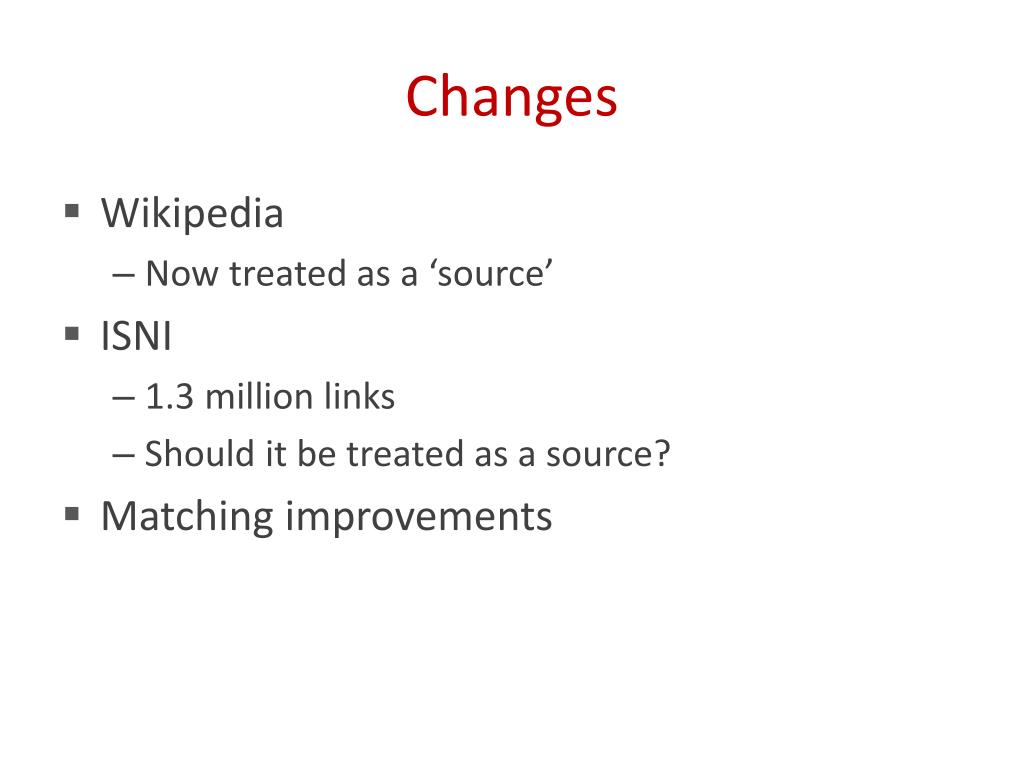 Changes

▪ Wikipedia
– Now treated as a ‘source’
▪ ISNI
– 1.3 million links
– Should it be treated as a source?
▪ Matching improvements